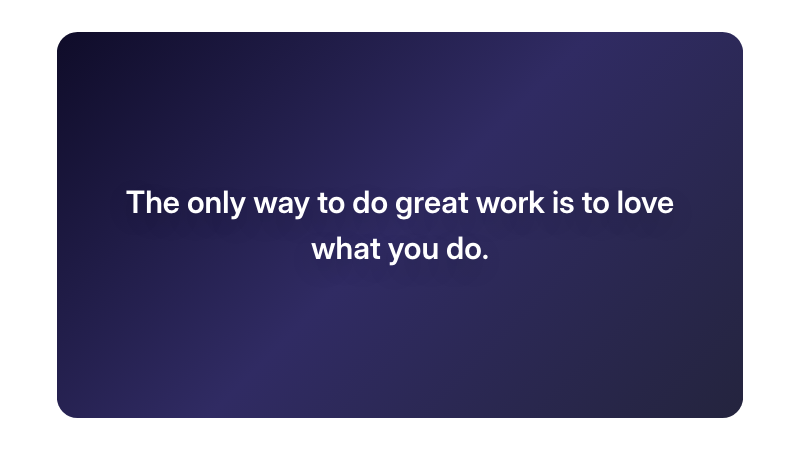 The only way to do great work is to love what you do.